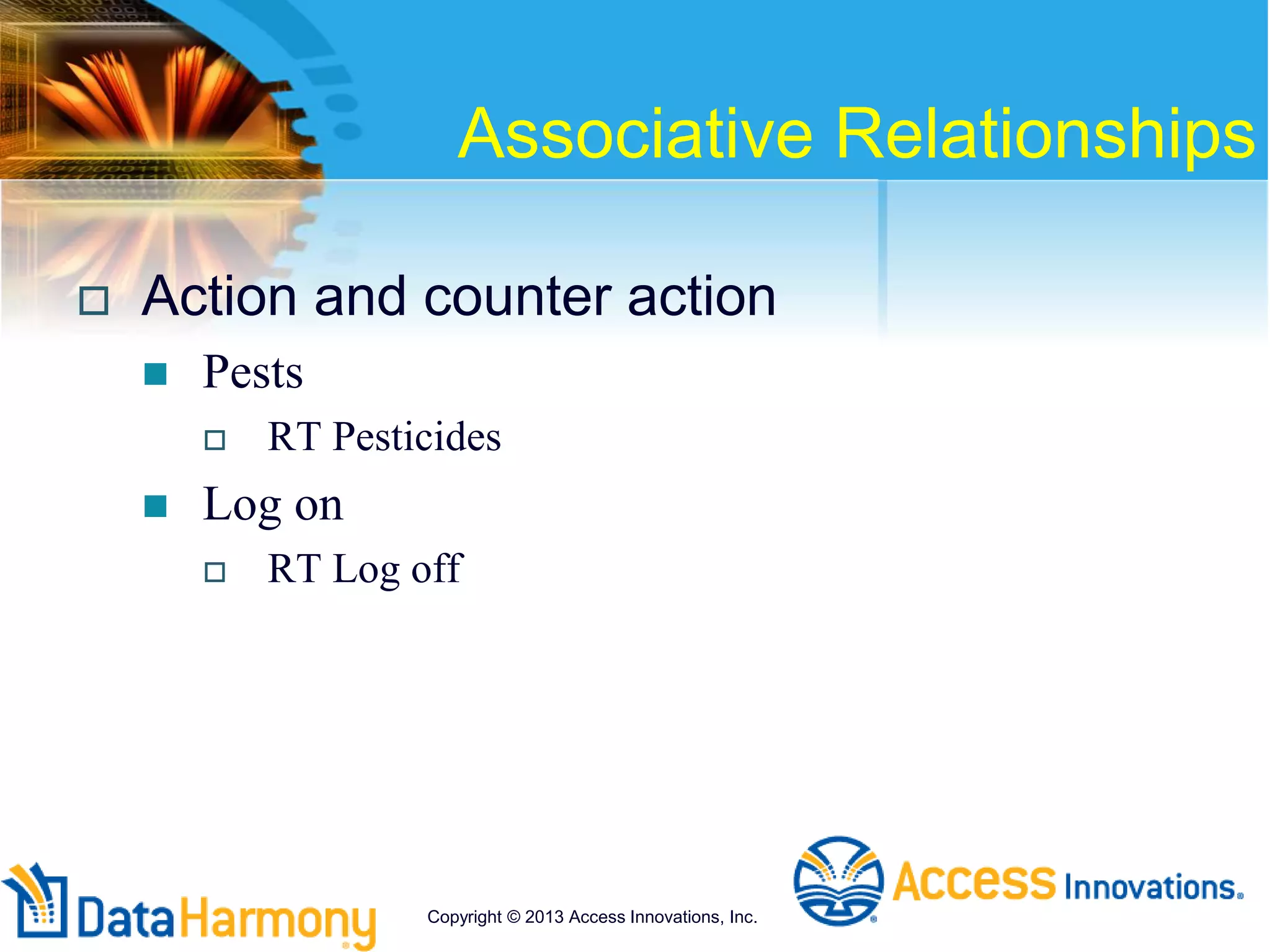 Associative Relationships

Action and counter action

Pests

RT Pesticides

Log on

RT Log off

DataHarmony

Copyright © 2013 Access Innovations, Inc.

Access Innovations